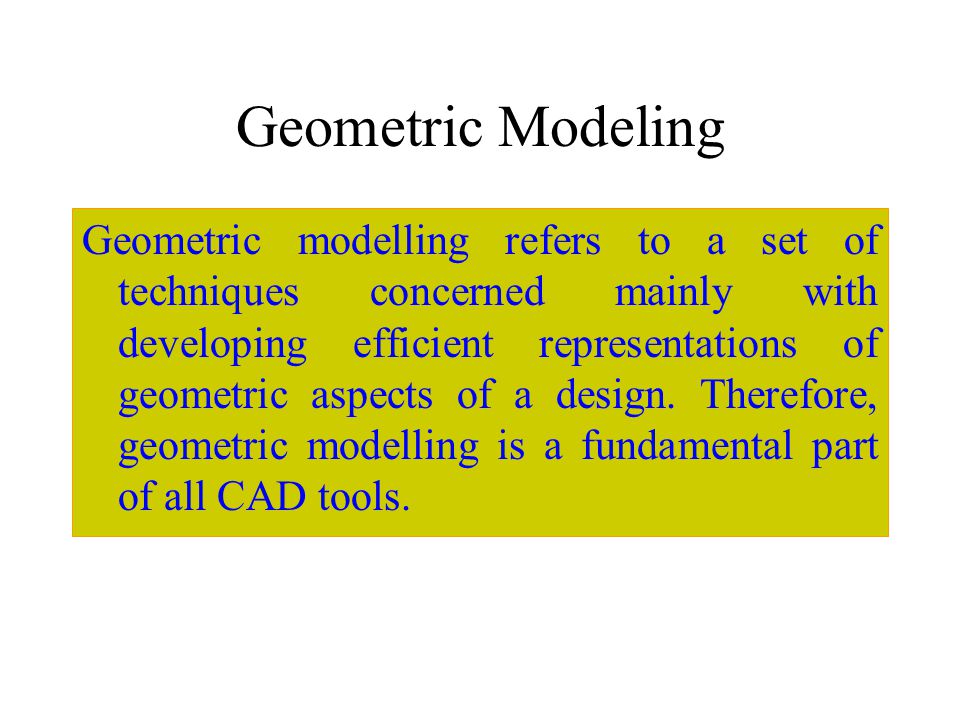 Geometric Modeling

Geometric modelling refers to a set of techniques concerned mainly with developing efficient representations of geometric aspects of a design. Therefore, geometric modelling is a fundamental part of all CAD tools.